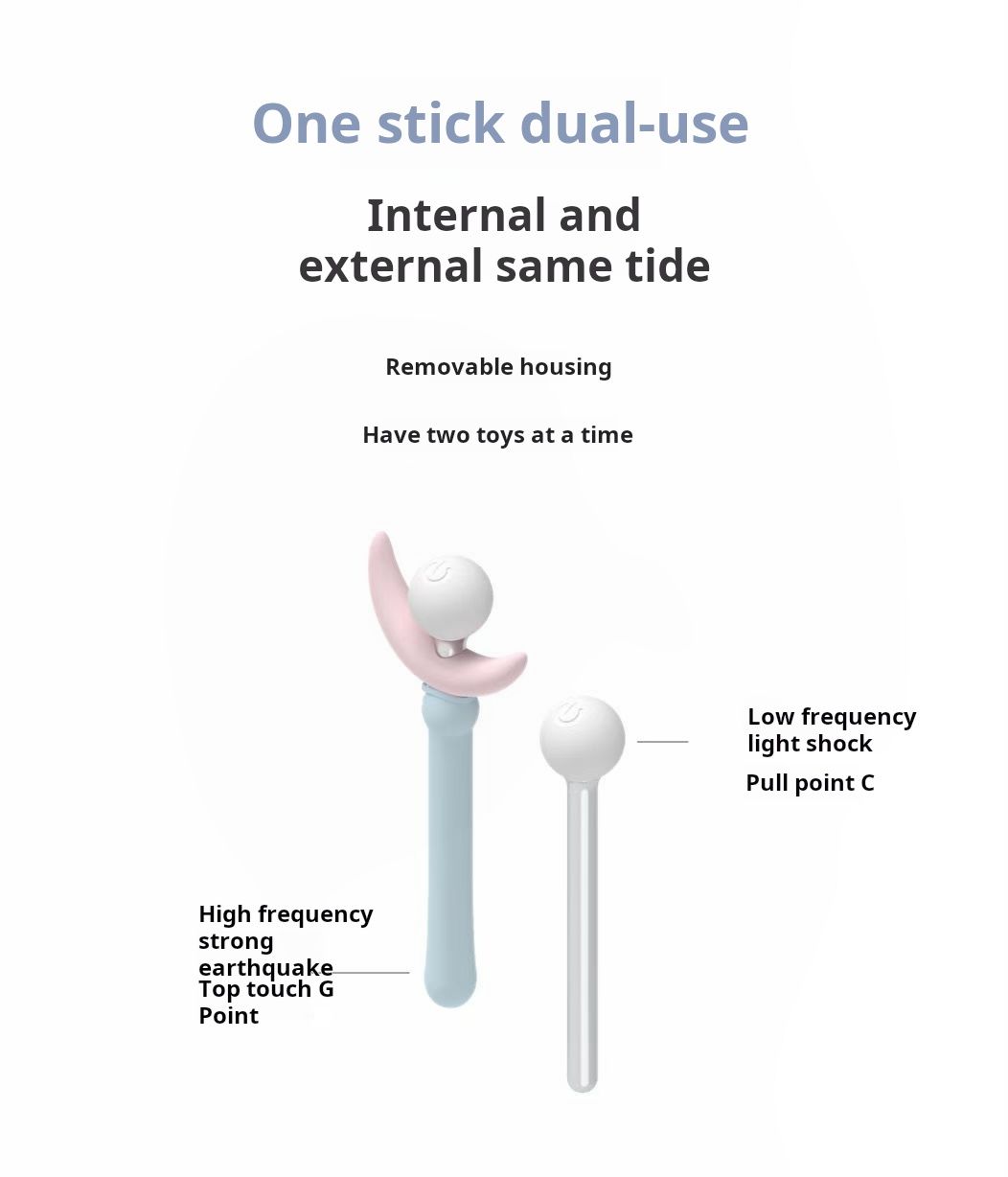 One stick dual-use

Internal and external same tide

Removable housing

Have two toys at a time

Low frequency light shock

Pull point C

High frequency strong earthquake

Top touch G Point